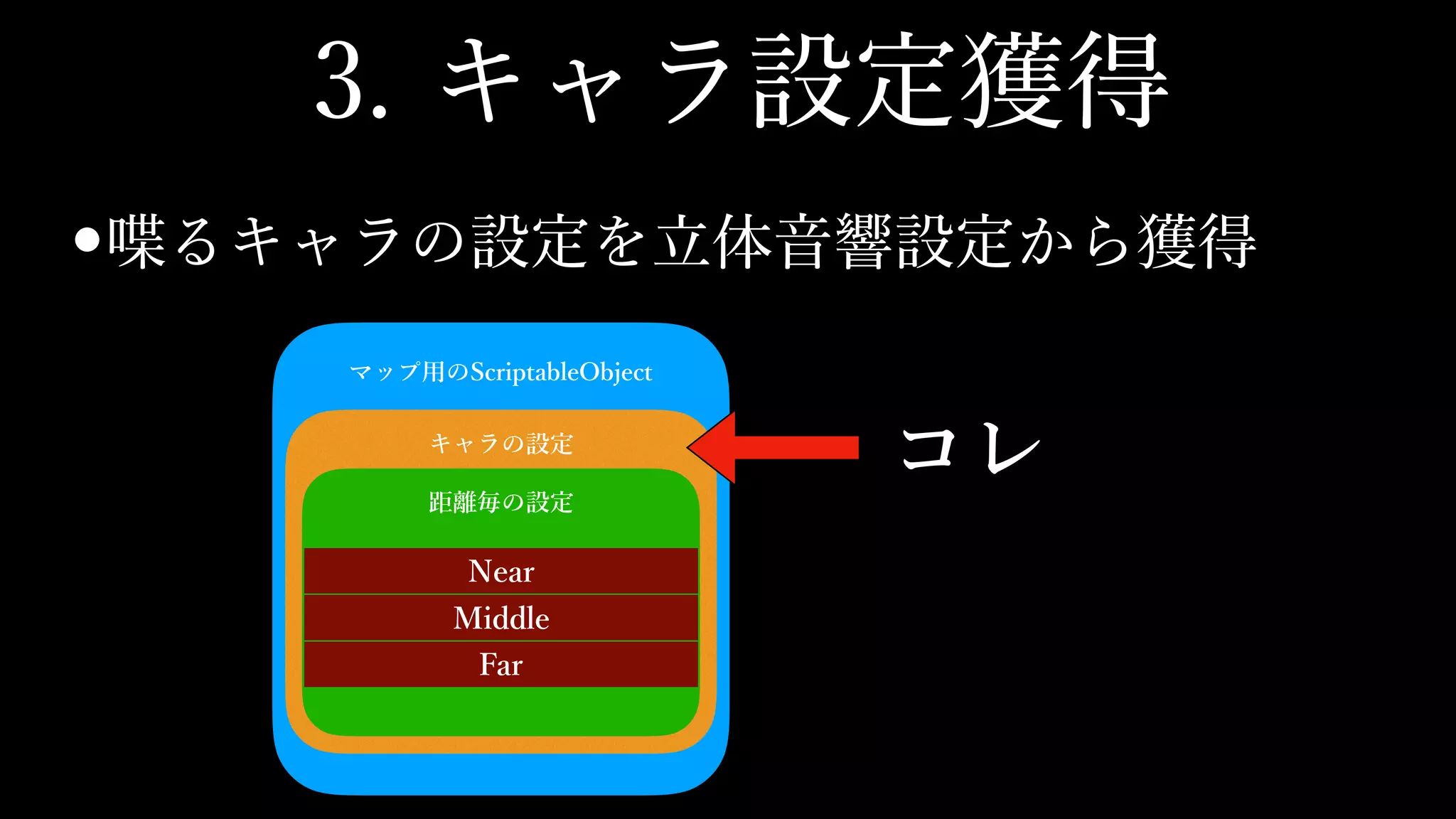 3. キャラ設定獲得

●喋るキャラの設定を立体音響設定から獲得

マップ用のScriptableObject

キャラの設定

距離毎の設定

Near

Middle

Far

コレ